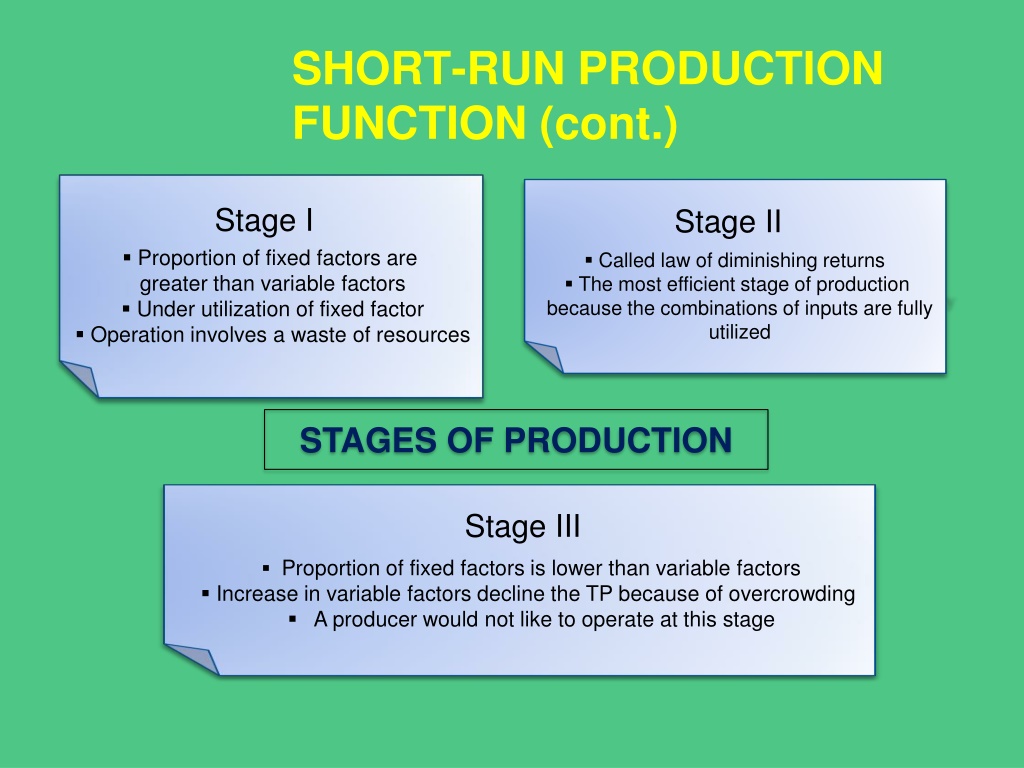 SHORT-RUN PRODUCTION FUNCTION (cont.)

Stage I

▪ Proportion of fixed factors are greater than variable factors
▪ Under utilization of fixed factor
▪ Operation involves a waste of resources

Stage II

▪ Called law of diminishing returns
▪ The most efficient stage of production because the combinations of inputs are fully utilized

STAGES OF PRODUCTION

Stage III

▪ Proportion of fixed factors is lower than variable factors
▪ Increase in variable factors decline the TP because of overcrowding
▪ A producer would not like to operate at this stage